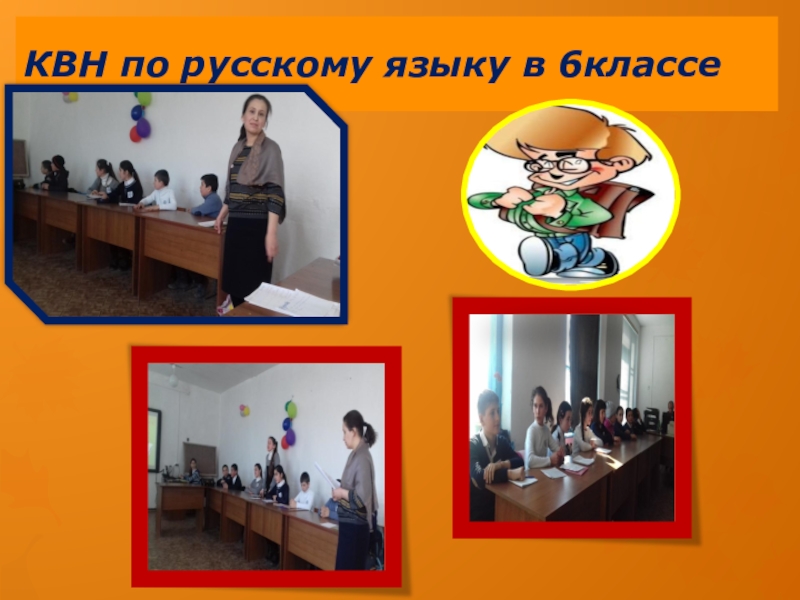 КВН по русскому языку в 6классе